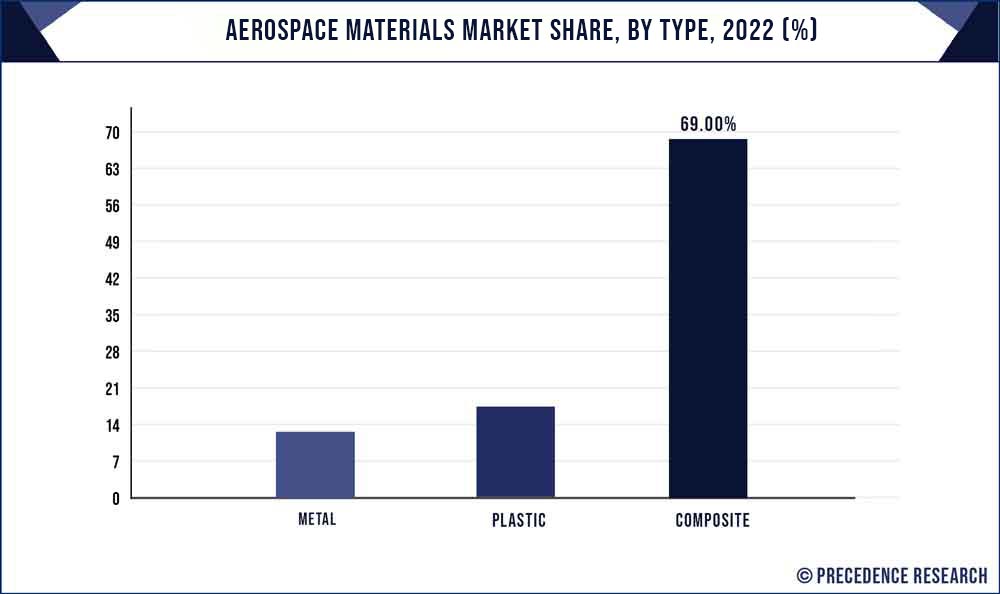 AEROSPACE MATERIALS MARKET SHARE, BY TYPE, 2022 (%)

70
63
56
49
42
35
28
21
14
7
0

69.00%

METAL
PLASTIC
COMPOSITE

© PRECEDENCE RESEARCH